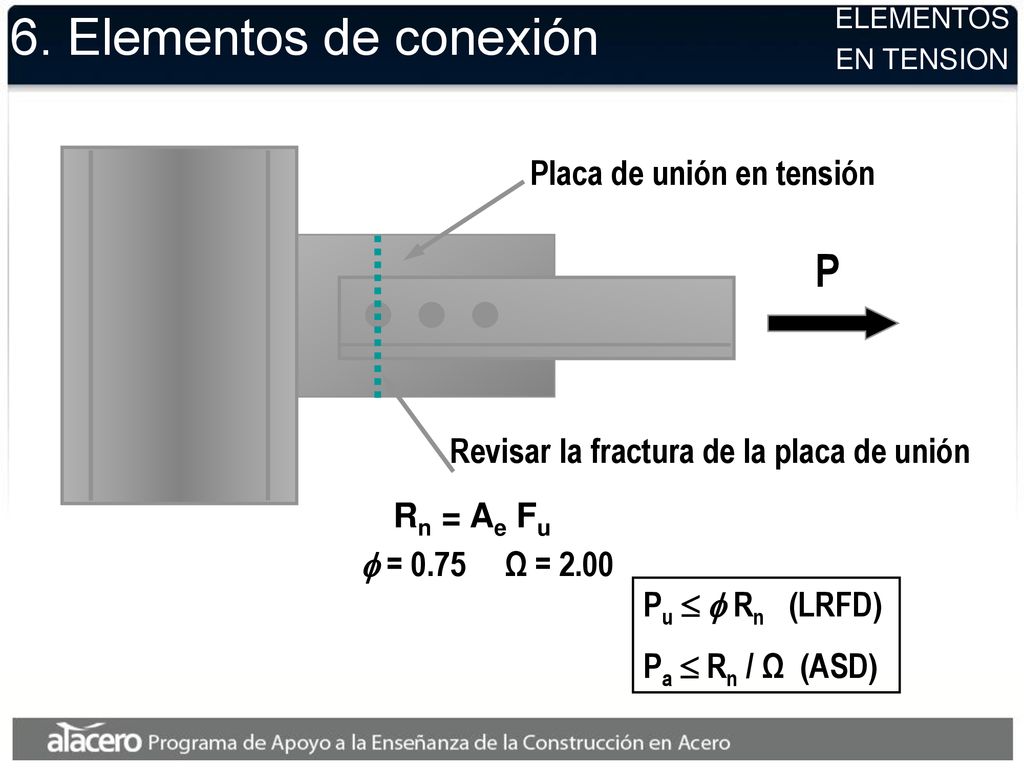 6. Elementos de conexión

ELEMENTOS
EN TENSION

Placa de unión en tensión

P

Revisar la fractura de la placa de unión

$R_n = A_e F_u$

$\phi = 0.75$ $\Omega = 2.00$

$P_u \leq \phi R_n$ (LRFD)

$P_a \leq R_n / \Omega$ (ASD)

alacero Programa de Apoyo a la Enseñanza de la Construcción en Acero